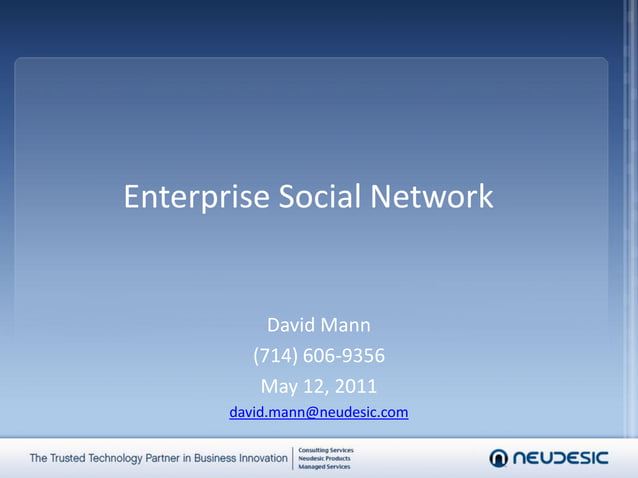 Enterprise Social Network

David Mann
(714) 606-9356
May 12, 2011
david.mann@neudesic.com

The Trusted Technology Partner in Business Innovation

Consulting Services
Neudesic Products
Managed Services

NEUDESIC